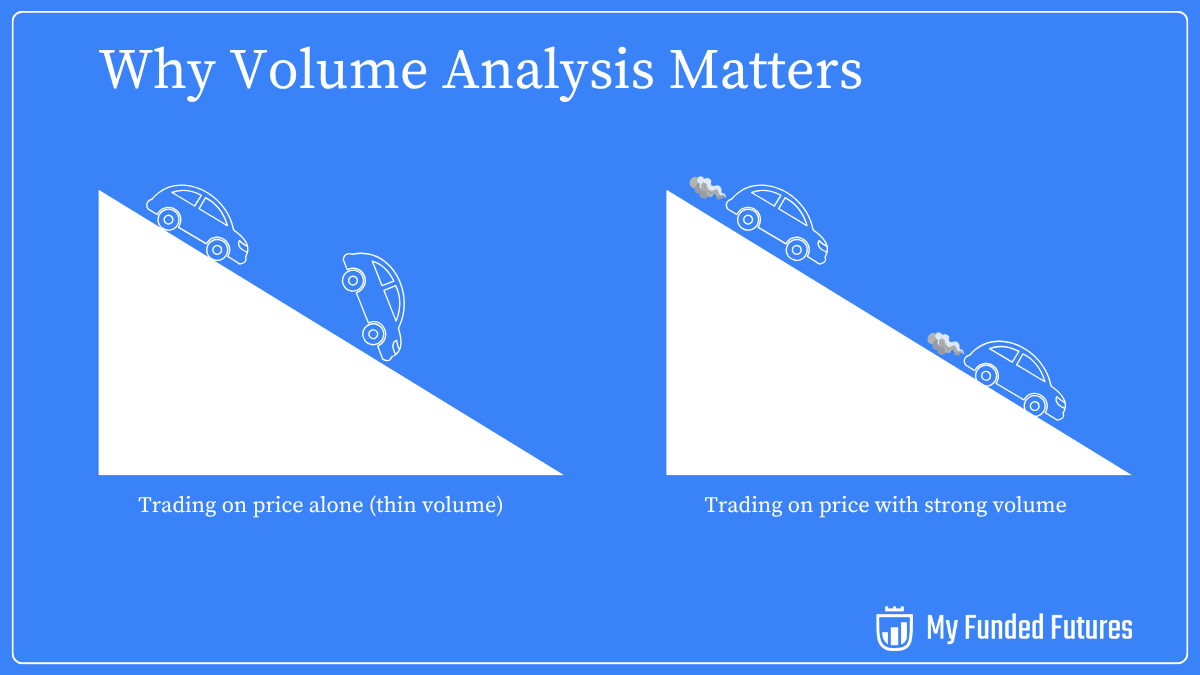 Why Volume Analysis Matters

Trading on price alone (thin volume)

Trading on price with strong volume

My Funded Futures